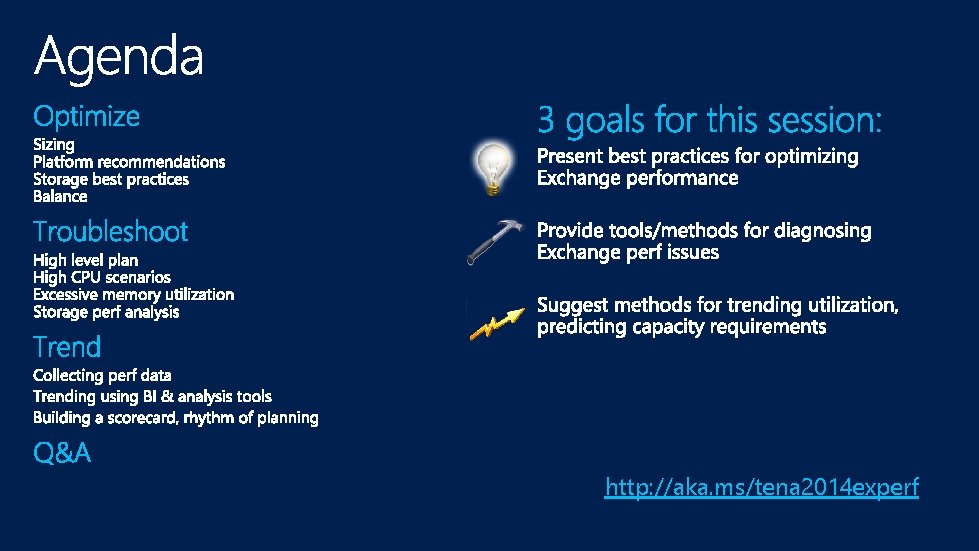 Agenda

Optimize
Sizing
Platform recommendations
Storage best practices
Balance

Troubleshoot
High level plan
High CPU scenarios
Excessive memory utilization
Storage perf analysis

Trend
Collecting perf data
Trending using BI & analysis tools
Building a scorecard, rhythm of planning

Q&A

3 goals for this session:
Present best practices for optimizing Exchange performance
Provide tools/methods for diagnosing Exchange perf issues
Suggest methods for trending utilization, predicting capacity requirements

http://aka.ms/tena2014experf